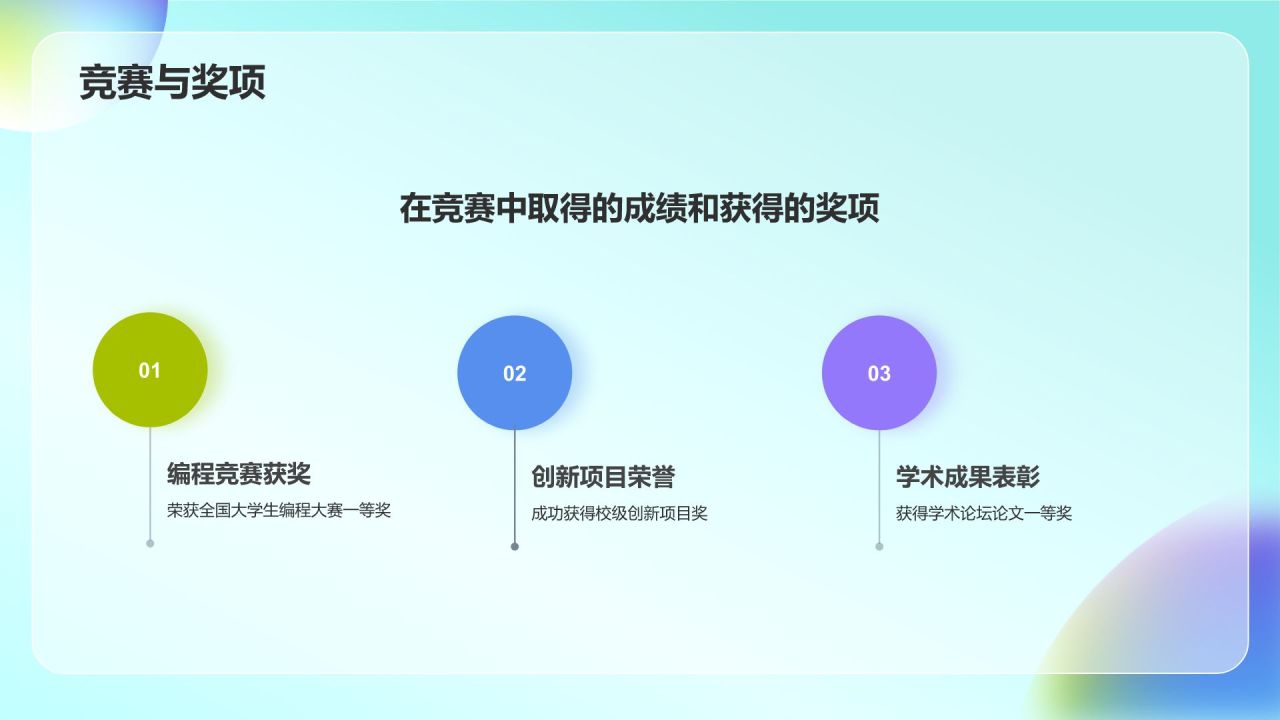 竞赛与奖项

在竞赛中取得的成绩和获得的奖项

01

编程竞赛获奖

荣获全国大学生编程大赛一等奖

02

创新项目荣誉

成功获得校级创新项目奖

03

学术成果表彰

获得学术论坛论文一等奖